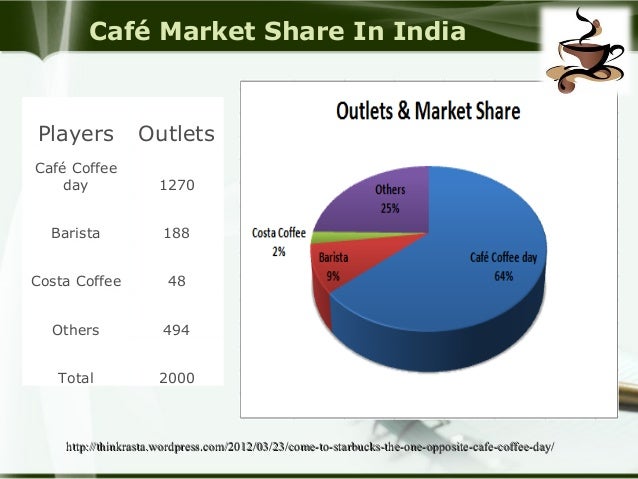 Café Market Share In India

| Players | Outlets |
|---|---|
| Café Coffee day | 1270 |
| Barista | 188 |
| Costa Coffee | 48 |
| Others | 494 |
| Total | 2000 |

Outlets & Market Share

Others 25%

Costa Coffee 2%

Barista 9%

Café Coffee day 64%

http://thinkrasta.wordpress.com/2012/03/23/come-to-starbucks-the-one-opposite-cafe-coffee-day/